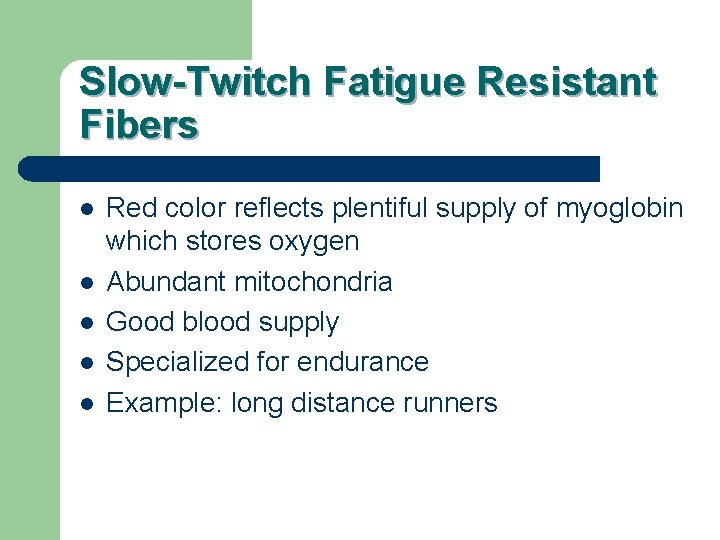 Slow-Twitch Fatigue Resistant Fibers

- Red color reflects plentiful supply of myoglobin which stores oxygen
- Abundant mitochondria
- Good blood supply
- Specialized for endurance
- Example: long distance runners